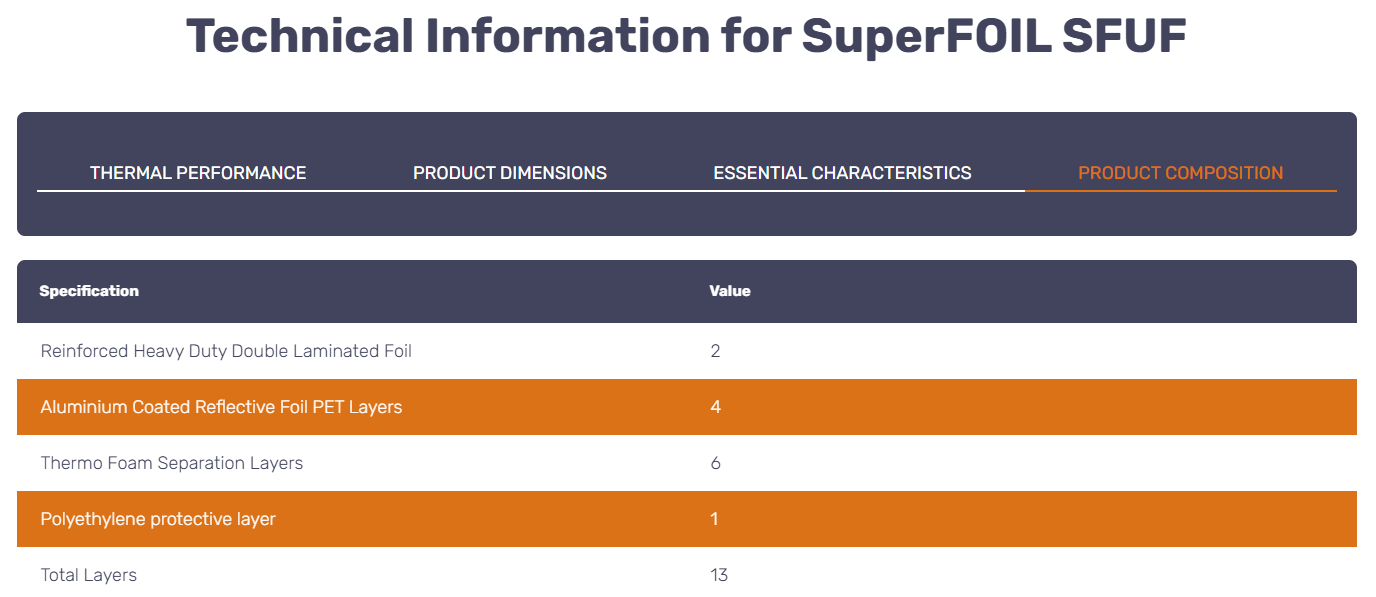 Technical Information for SuperFOIL SFUF

THERMAL PERFORMANCE
PRODUCT DIMENSIONS
ESSENTIAL CHARACTERISTICS
PRODUCT COMPOSITION

| Specification | Value |
|---|---|
| Reinforced Heavy Duty Double Laminated Foil | 2 |
| Aluminium Coated Reflective Foil PET Layers | 4 |
| Thermo Foam Separation Layers | 6 |
| Polyethylene protective layer | 1 |
| Total Layers | 13 |